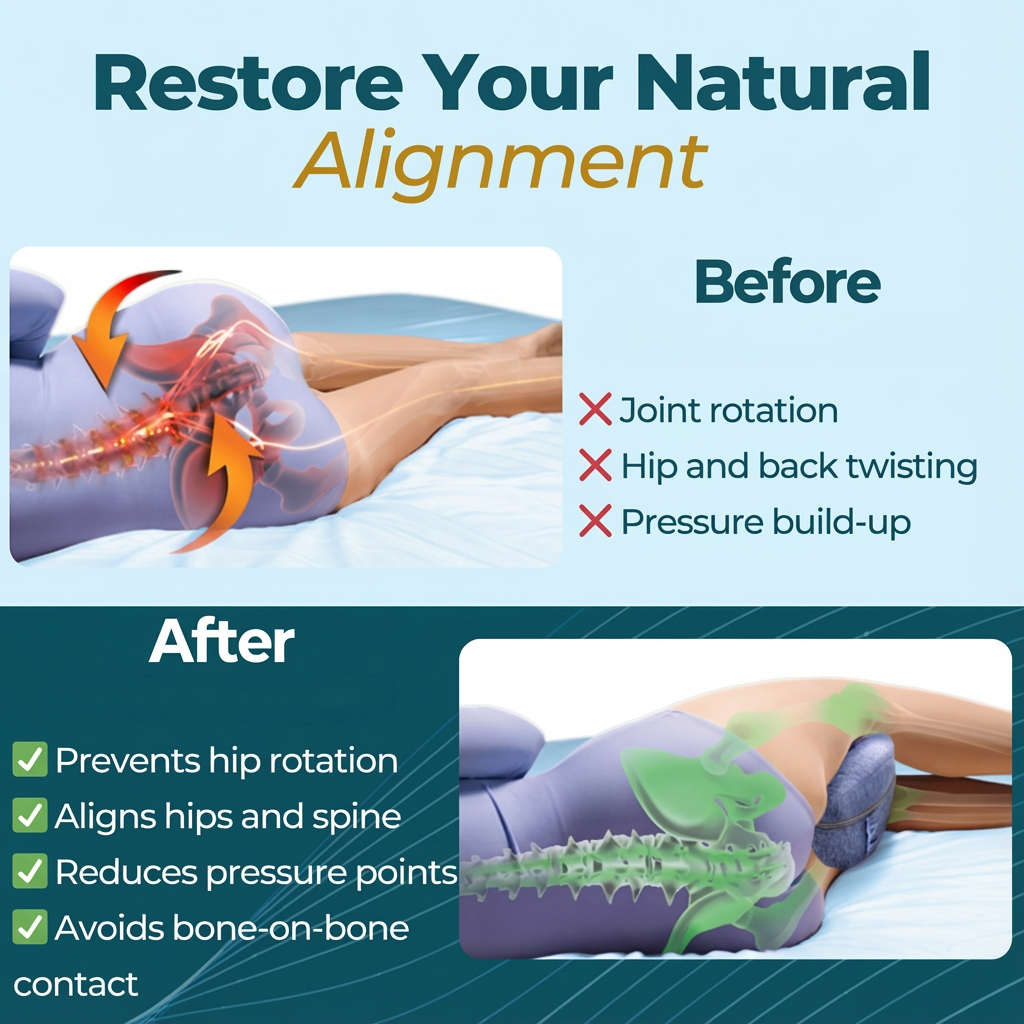 Restore Your Natural Alignment

Before

❌ Joint rotation
❌ Hip and back twisting
❌ Pressure build-up

After

✅ Prevents hip rotation
✅ Aligns hips and spine
✅ Reduces pressure points
✅ Avoids bone-on-bone contact